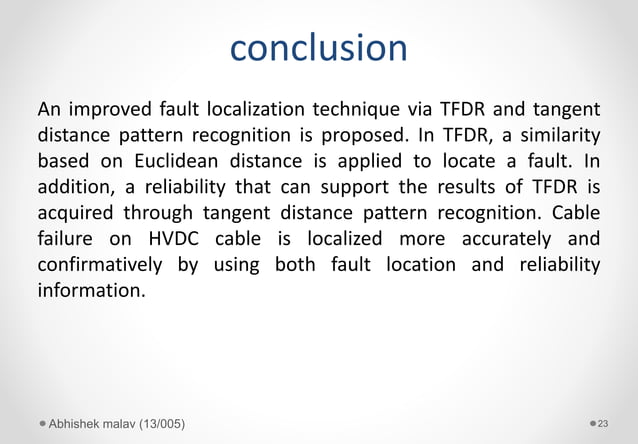 conclusion

An improved fault localization technique via TFDR and tangent distance pattern recognition is proposed. In TFDR, a similarity based on Euclidean distance is applied to locate a fault. In addition, a reliability that can support the results of TFDR is acquired through tangent distance pattern recognition. Cable failure on HVDC cable is localized more accurately and confirmatively by using both fault location and reliability information.

Abhishek malav (13/005)

23